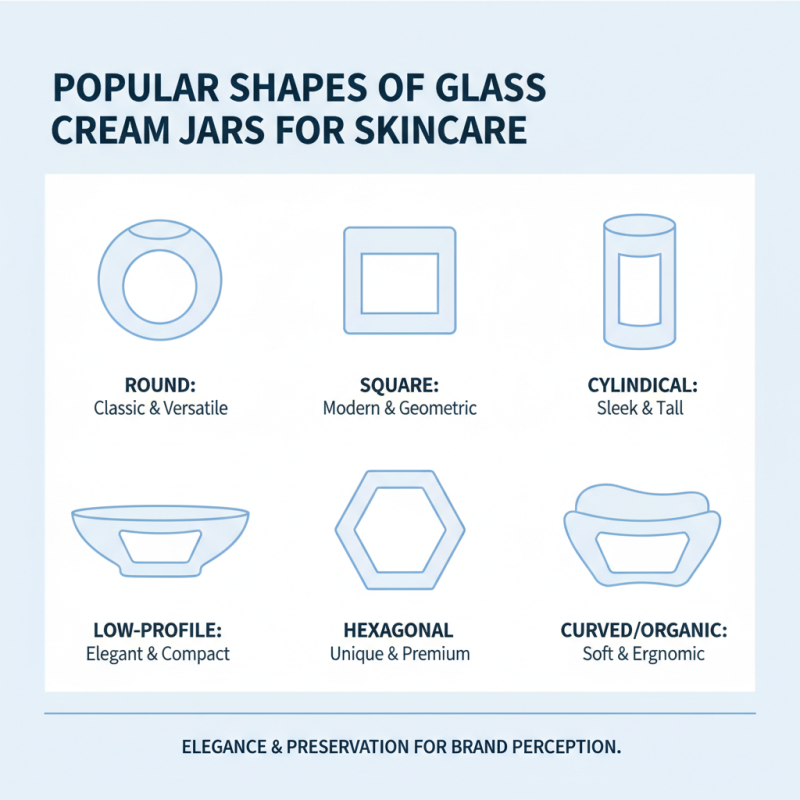 POPULAR SHAPES OF GLASS CREAM JARS FOR SKINCARE

ROUND:
Classic & Versatile

SQUARE:
Modern & Geometric

CYLINDICAL:
Sleek & Tall

LOW-PROFILE:
Elegant & Compact

HEXAGONAL
Unique & Premium

CURVED/ORGANIC:
Soft & Ergnomic

ELEGANCE & PRESERVATION FOR BRAND PERCEPTION.